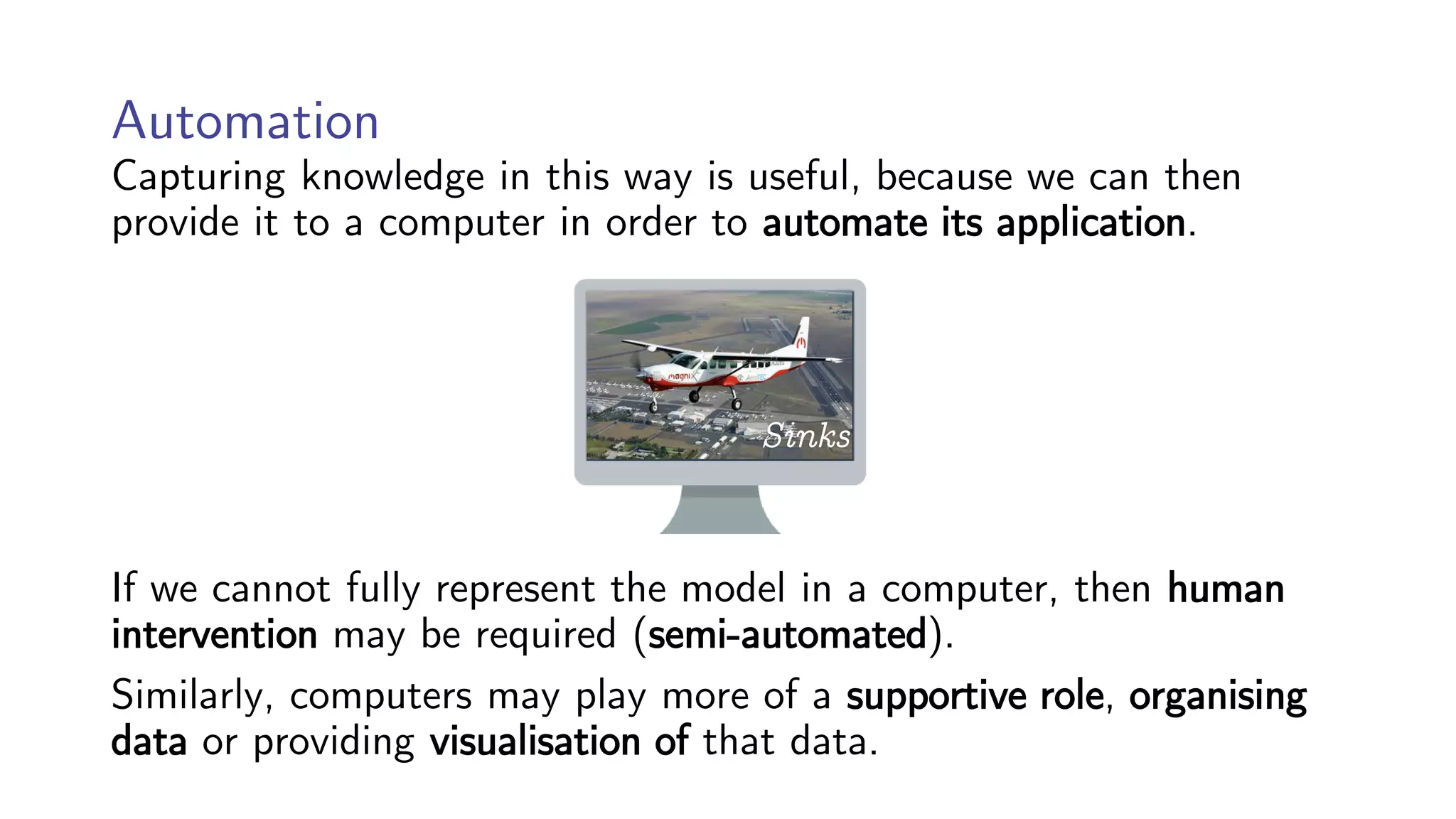 Automation

Capturing knowledge in this way is useful, because we can then provide it to a computer in order to automate its application.

magniX

AeroTEC

Sinks

If we cannot fully represent the model in a computer, then human intervention may be required (semi-automated).

Similarly, computers may play more of a supportive role, organising data or providing visualisation of that data.